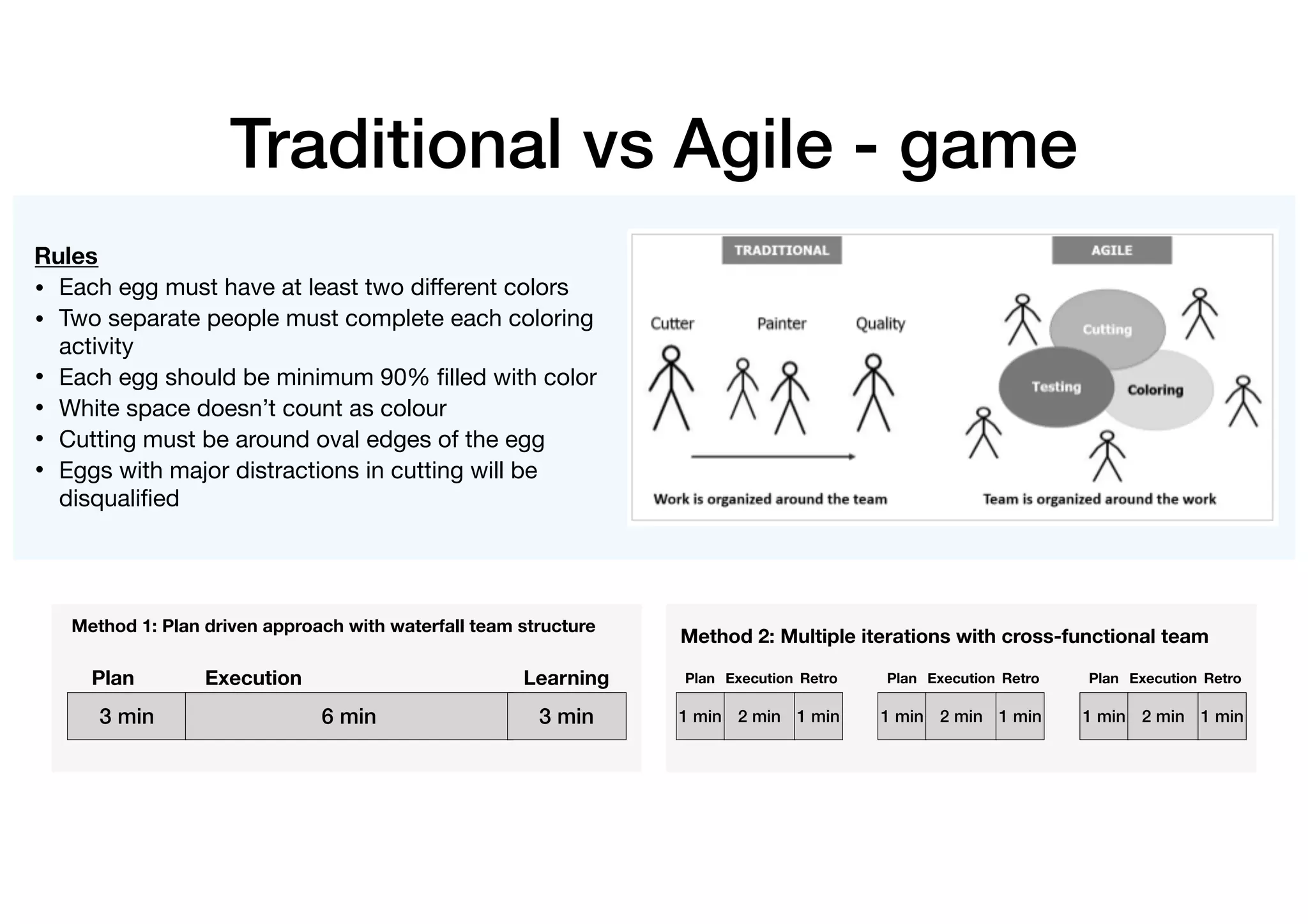 Traditional vs Agile - game

Rules
• Each egg must have at least two different colors
• Two separate people must complete each coloring activity
• Each egg should be minimum 90% filled with color
• White space doesn't count as colour
• Cutting must be around oval edges of the egg
• Eggs with major distractions in cutting will be disqualified

TRADITIONAL

Cutter Painter Quality

Work is organized around the team

AGILE

Cutting
Testing
Coloring

Team is organized around the work

Method 1: Plan driven approach with waterfall team structure

| Plan | Execution | Learning |
|---|---|---|
| 3 min | 6 min | 3 min |

Method 2: Multiple iterations with cross-functional team

| Plan | Execution | Retro |
|---|---|---|
| 1 min | 2 min | 1 min |

| Plan | Execution | Retro |
|---|---|---|
| 1 min | 2 min | 1 min |

| Plan | Execution | Retro |
|---|---|---|
| 1 min | 2 min | 1 min |